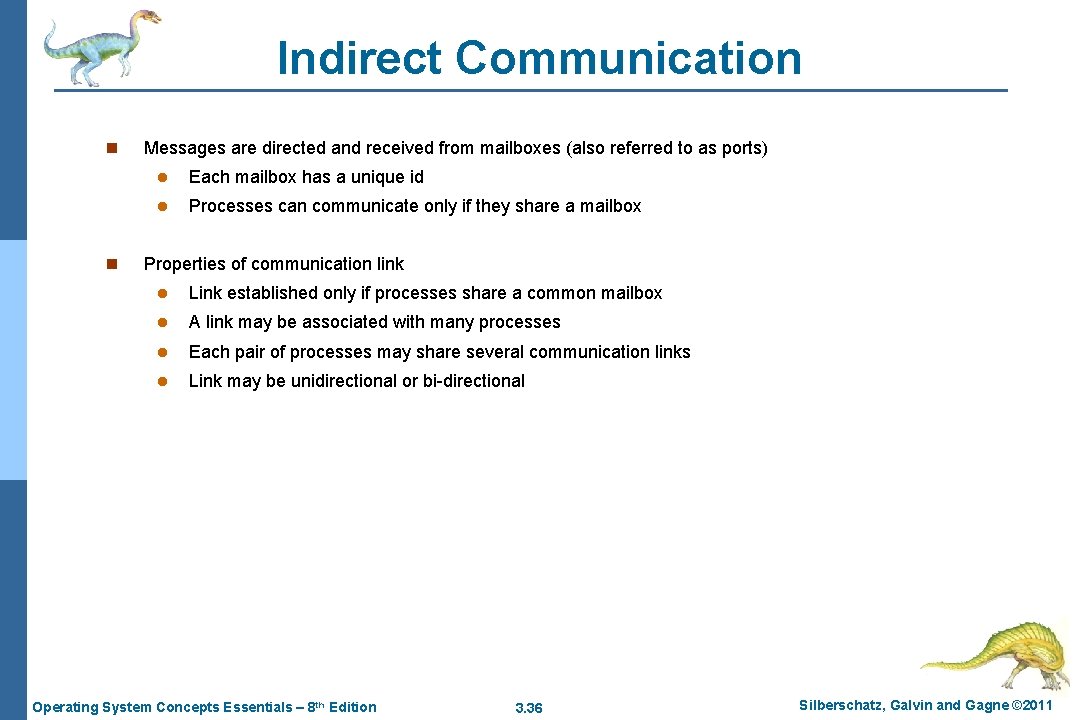 Indirect Communication

n Messages are directed and received from mailboxes (also referred to as ports)

l Each mailbox has a unique id

l Processes can communicate only if they share a mailbox

n Properties of communication link

l Link established only if processes share a common mailbox

l A link may be associated with many processes

l Each pair of processes may share several communication links

l Link may be unidirectional or bi-directional

Operating System Concepts Essentials – 8th Edition

3.36

Silberschatz, Galvin and Gagne ©2011